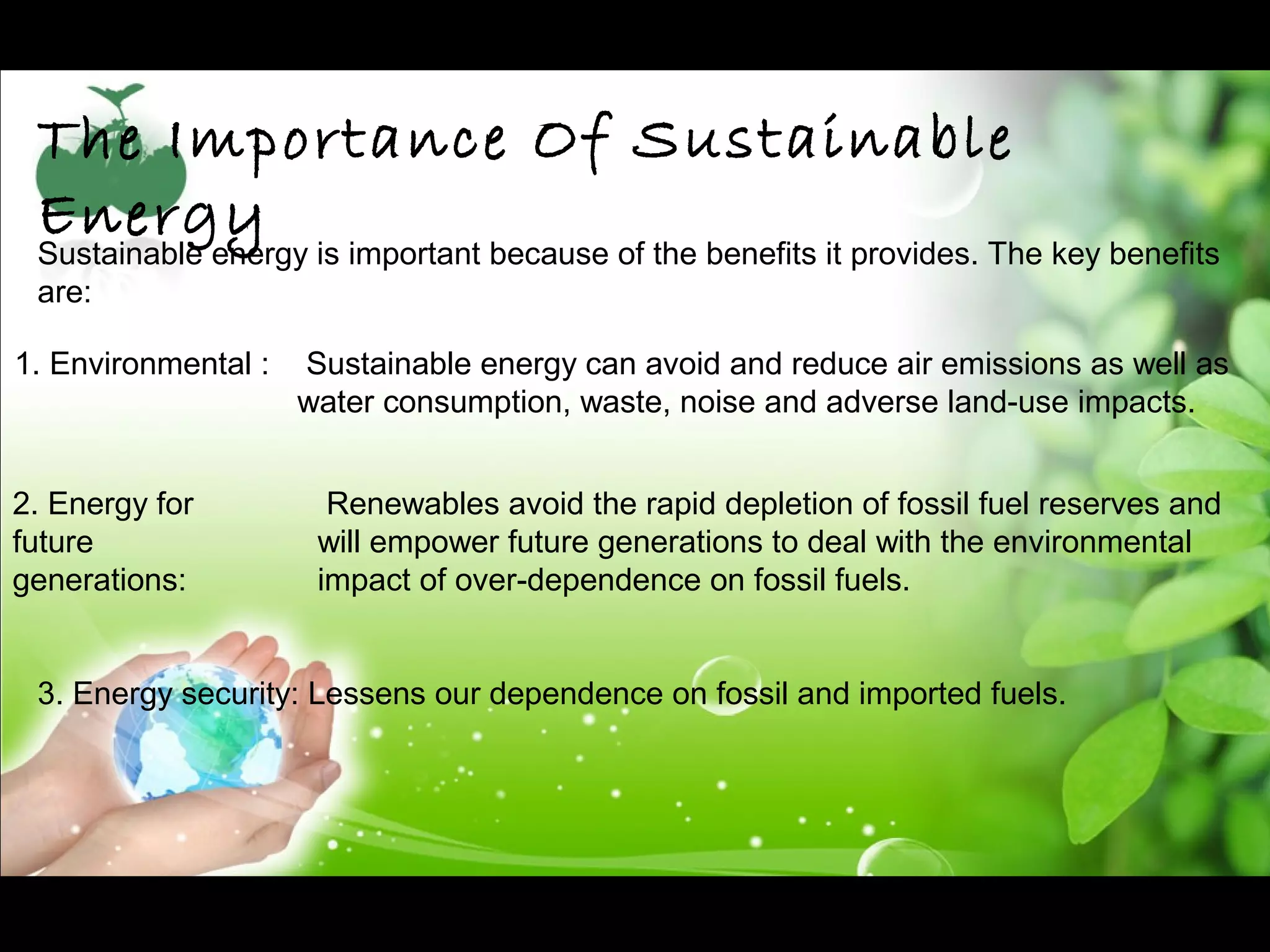 The Importance Of Sustainable Energy

Sustainable energy is important because of the benefits it provides. The key benefits are:

1. Environmental : Sustainable energy can avoid and reduce air emissions as well as water consumption, waste, noise and adverse land-use impacts.

2. Energy for future generations: Renewables avoid the rapid depletion of fossil fuel reserves and will empower future generations to deal with the environmental impact of over-dependence on fossil fuels.

3. Energy security: Lessens our dependence on fossil and imported fuels.